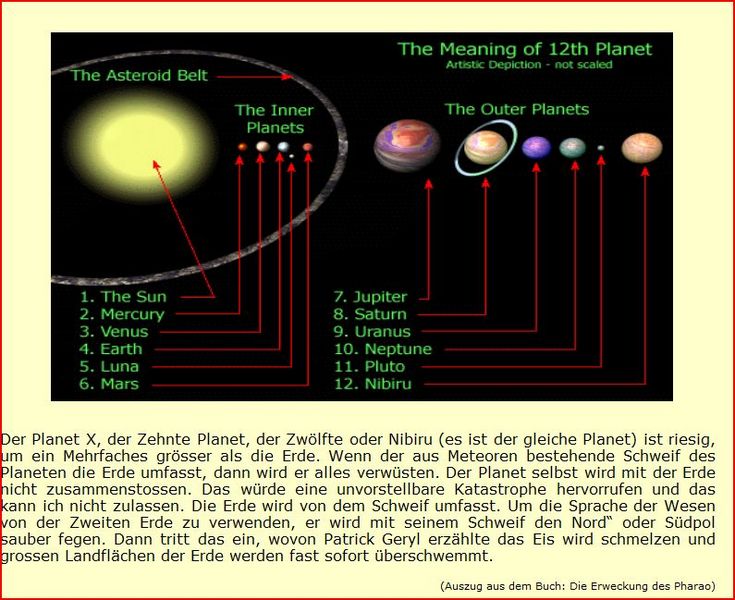 The Meaning of 12th Planet
Artistic Depiction - not scaled

The Asteroid Belt

The Inner Planets

The Outer Planets

1. The Sun
2. Mercury
3. Venus
4. Earth
5. Luna
6. Mars

7. Jupiter
8. Saturn
9. Uranus
10. Neptune
11. Pluto
12. Nibiru

Der Planet X, der Zehnte Planet, der Zwölfte oder Nibiru (es ist der gleiche Planet) ist riesig, um ein Mehrfaches grösser als die Erde. Wenn der aus Meteoren bestehende Schweif des Planeten die Erde umfasst, dann wird er alles verwüsten. Der Planet selbst wird mit der Erde nicht zusammenstossen. Das würde eine unvorstellbare Katastrophe hervorrufen und das kann ich nicht zulassen. Die Erde wird von dem Schweif umfasst. Um die Sprache der Wesen von der Zweiten Erde zu verwenden, er wird mit seinem Schweif den Nord" oder Südpol sauber fegen. Dann tritt das ein, wovon Patrick Geryl erzählte das Eis wird schmelzen und grossen Landflächen der Erde werden fast sofort überschwemmt.

(Auszug aus dem Buch: Die Erweckung des Pharao)